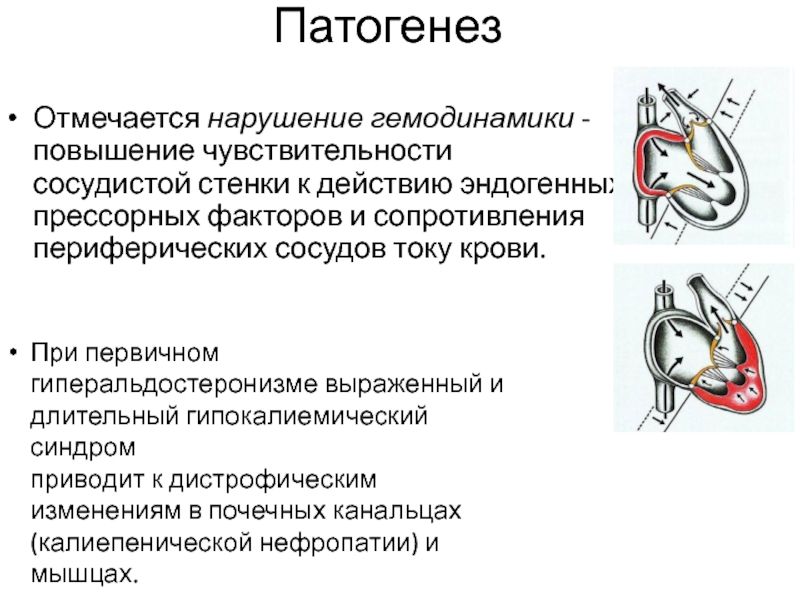 Патогенез

• Отмечается нарушение гемодинамики - повышение чувствительности сосудистой стенки к действию эндогенных прессорных факторов и сопротивления периферических сосудов току крови.

• При первичном гиперальдостеронизме выраженный и длительный гипокалиемический синдром
приводит к дистрофическим изменениям в почечных канальцах (калиепенической нефропатии) и мышцах.